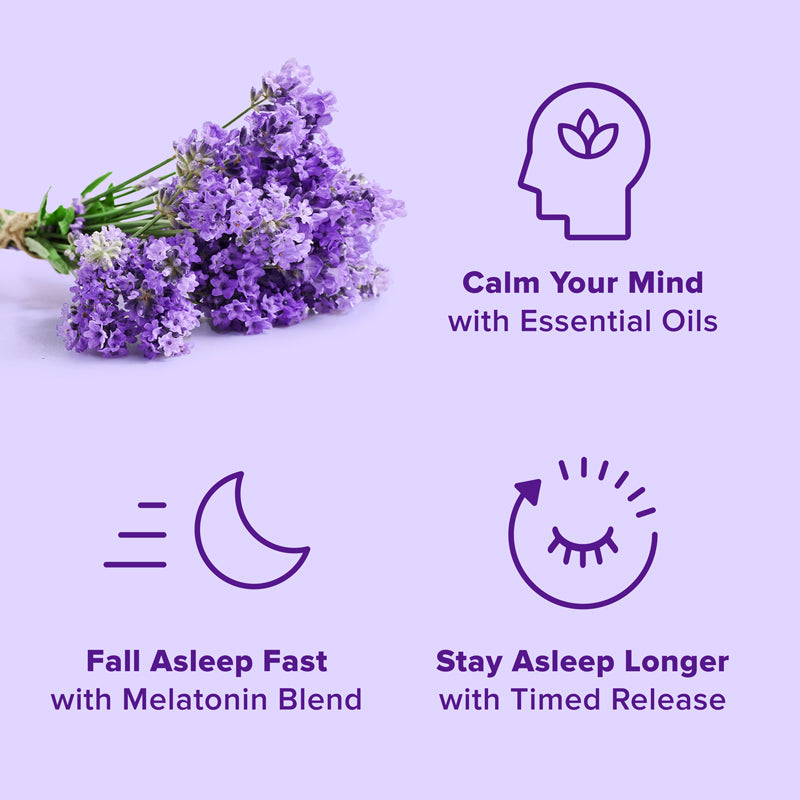 Calm Your Mind
with Essential Oils

Fall Asleep Fast
with Melatonin Blend

Stay Asleep Longer
with Timed Release